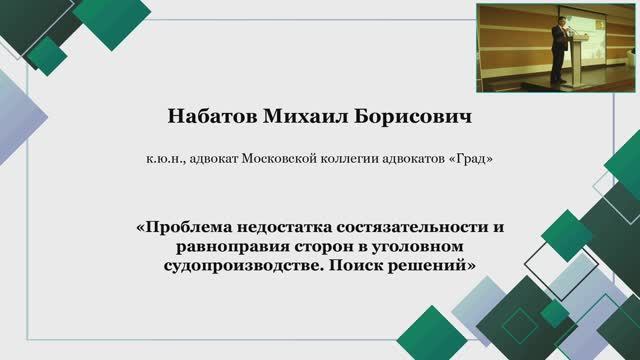 Набатов Михаил Борисович

к.ю.н., адвокат Московской коллегии адвокатов «Град»

«Проблема недостатка состязательности и равноправия сторон в уголовном судопроизводстве. Поиск решений»